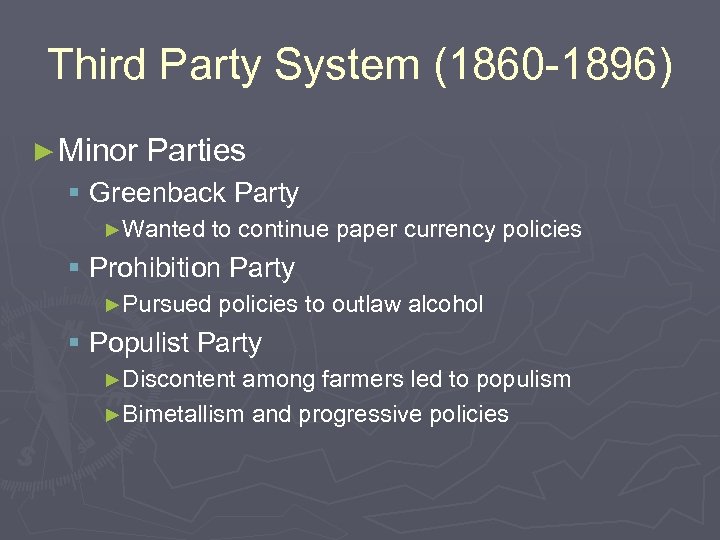 Third Party System (1860-1896)

►Minor Parties
▪ Greenback Party
►Wanted to continue paper currency policies
▪ Prohibition Party
►Pursued policies to outlaw alcohol
▪ Populist Party
►Discontent among farmers led to populism
►Bimetallism and progressive policies